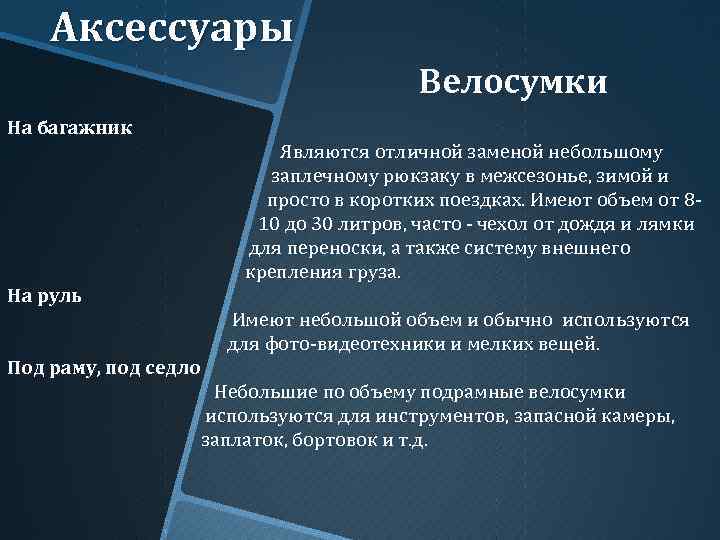 Аксессуары

Велосумки

На багажник

Являются отличной заменой небольшому заплечному рюкзаку в межсезонье, зимой и просто в коротких поездках. Имеют объем от 8-10 до 30 литров, часто - чехол от дождя и лямки для переноски, а также систему внешнего крепления груза.

На руль

Имеют небольшой объем и обычно используются для фото-видеотехники и мелких вещей.

Под раму, под седло

Небольшие по объему подрамные велосумки используются для инструментов, запасной камеры, заплаток, бортовок и т.д.